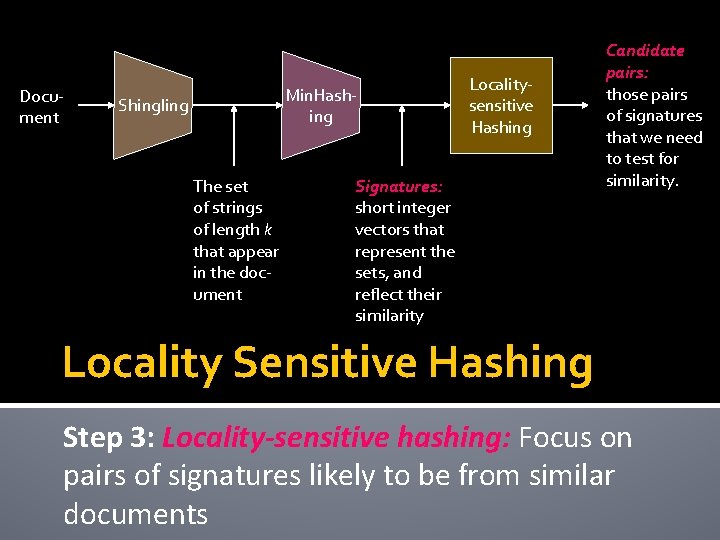 Document

Shingling

MinHashing

Locality-sensitive Hashing

Candidate pairs: those pairs of signatures that we need to test for similarity.

The set of strings of length $k$ that appear in the document

Signatures: short integer vectors that represent the sets, and reflect their similarity

Locality Sensitive Hashing

Step 3: Locality-sensitive hashing: Focus on pairs of signatures likely to be from similar documents